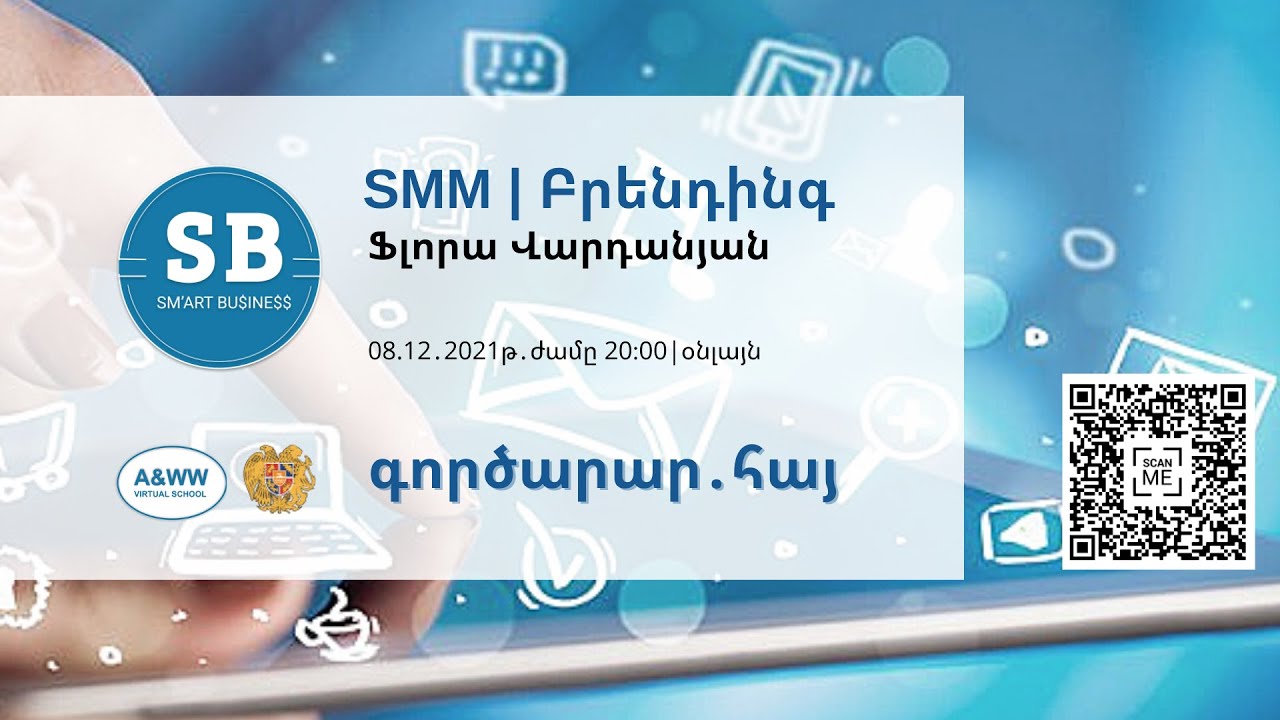 SB
SM'ART BU$INE$$

SMM | Բրենդինգ
Ֆլորա Վարդանյան

08.12.2021թ. ժամը 20:00 | օնլայն

A&WW
VIRTUAL SCHOOL

գործարար.հայ

SCAN ME